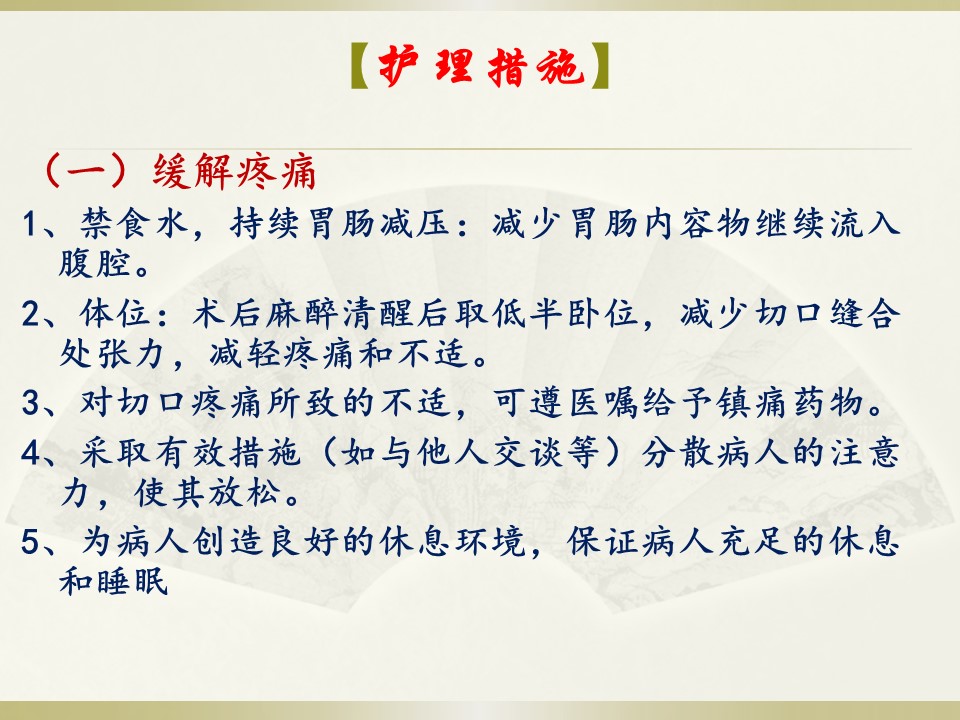 【护理措施】

（一）缓解疼痛

1、禁食水，持续胃肠减压：减少胃肠内容物继续流入腹腔。

2、体位：术后麻醉清醒后取低半卧位，减少切口缝合处张力，减轻疼痛和不适。

3、对切口疼痛所致的不适，可遵医嘱给予镇痛药物。

4、采取有效措施（如与他人交谈等）分散病人的注意力，使其放松。

5、为病人创造良好的休息环境，保证病人充足的休息和睡眠